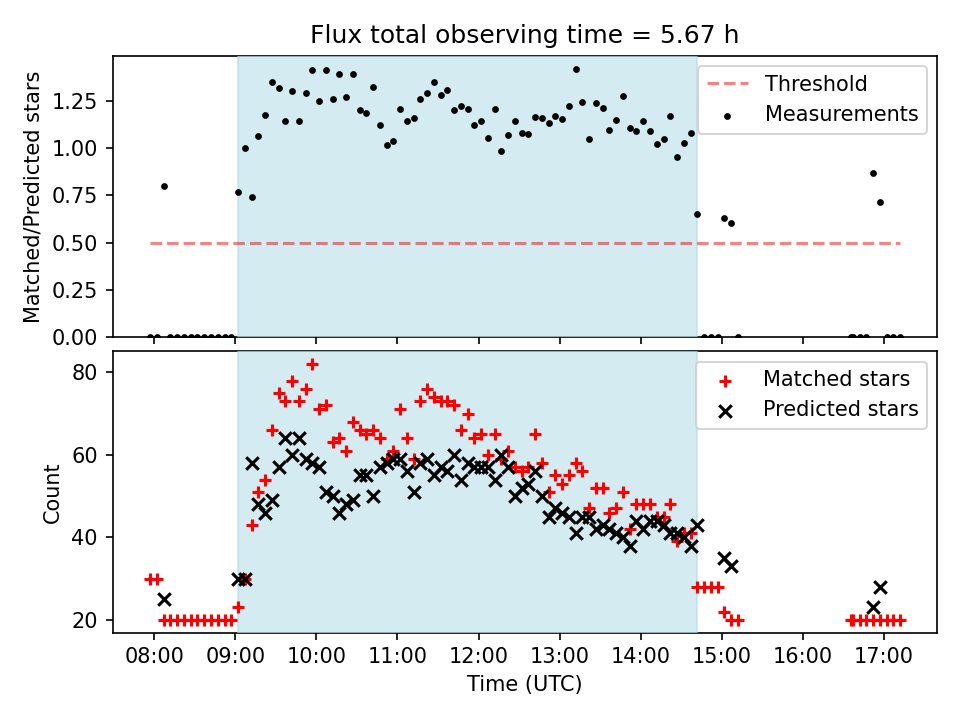 Flux total observing time = 5.67 h

Matched/Predicted stars

1.25
1.00
0.75
0.50
0.25
0.00

Threshold
Measurements

Count

80
60
40
20

Matched stars
Predicted stars

08:00 09:00 10:00 11:00 12:00 13:00 14:00 15:00 16:00 17:00

Time (UTC)